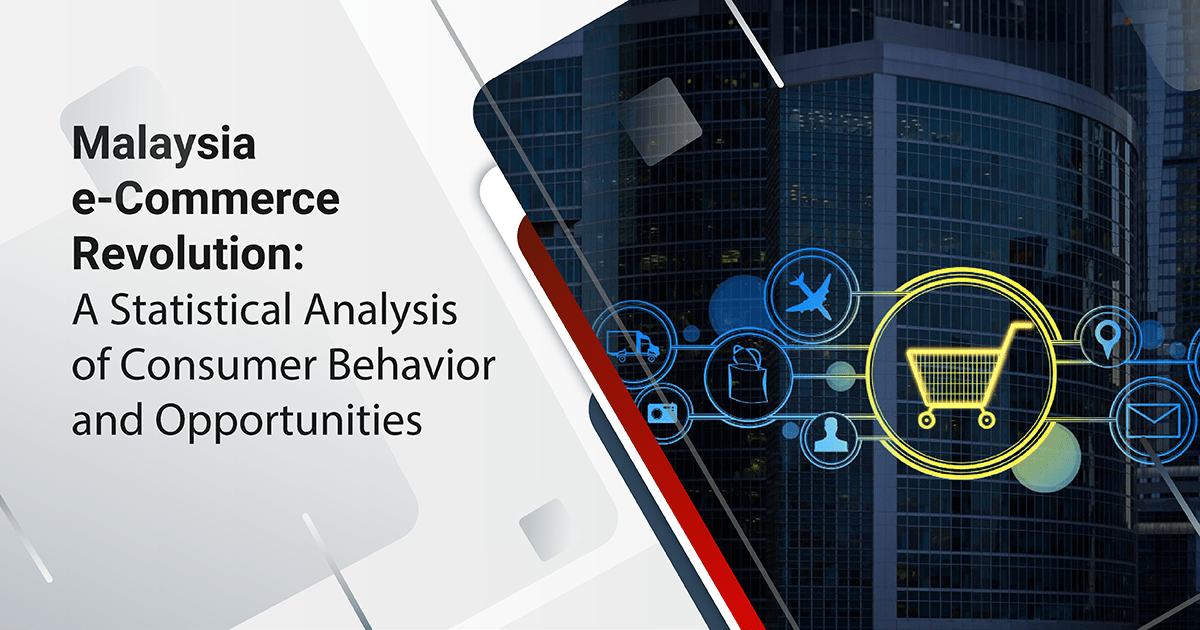 Malaysia e-Commerce Revolution: A Statistical Analysis of Consumer Behavior and Opportunities